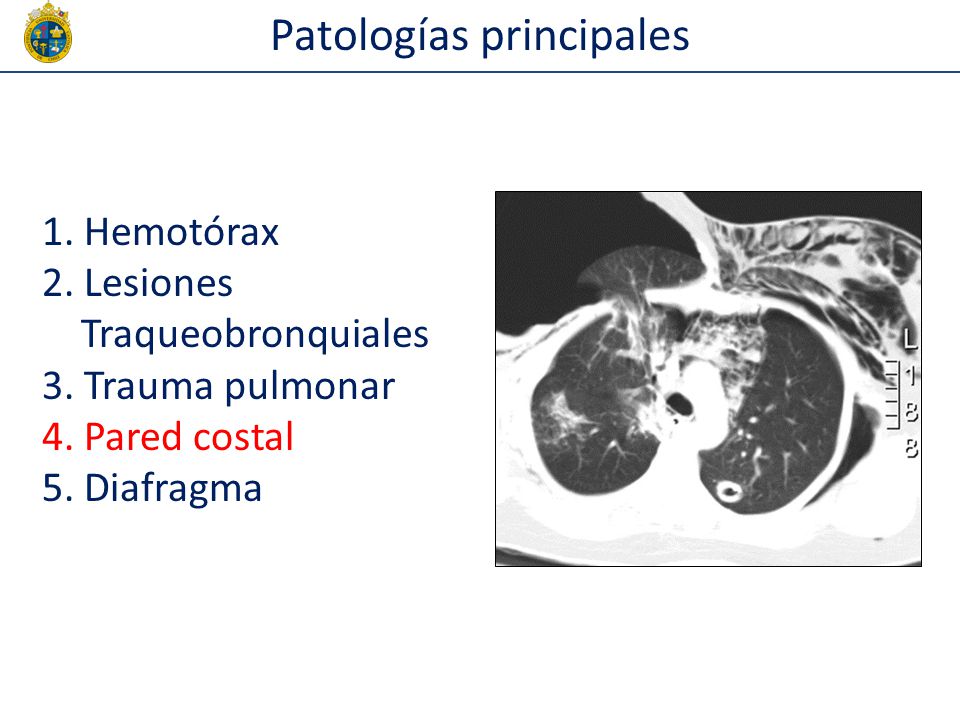 Patologías principales

1. Hemotórax
2. Lesiones Traqueobronquiales
3. Trauma pulmonar
4. Pared costal
5. Diafragma

L
1
8
8